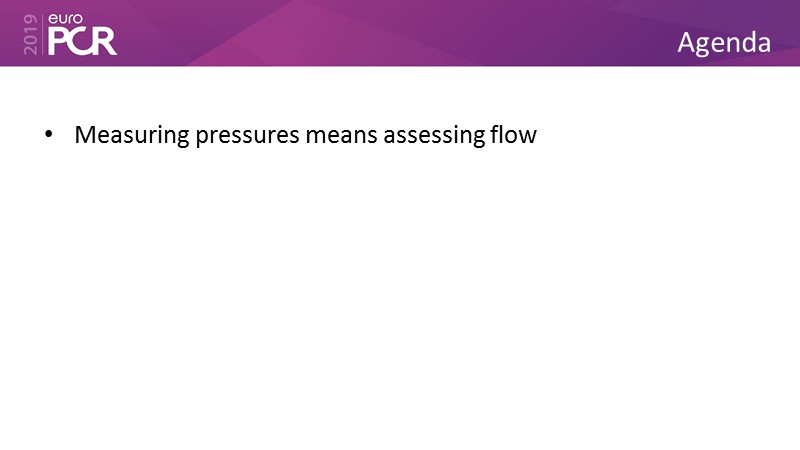 2019 euro PCR

Agenda

• Measuring pressures means assessing flow